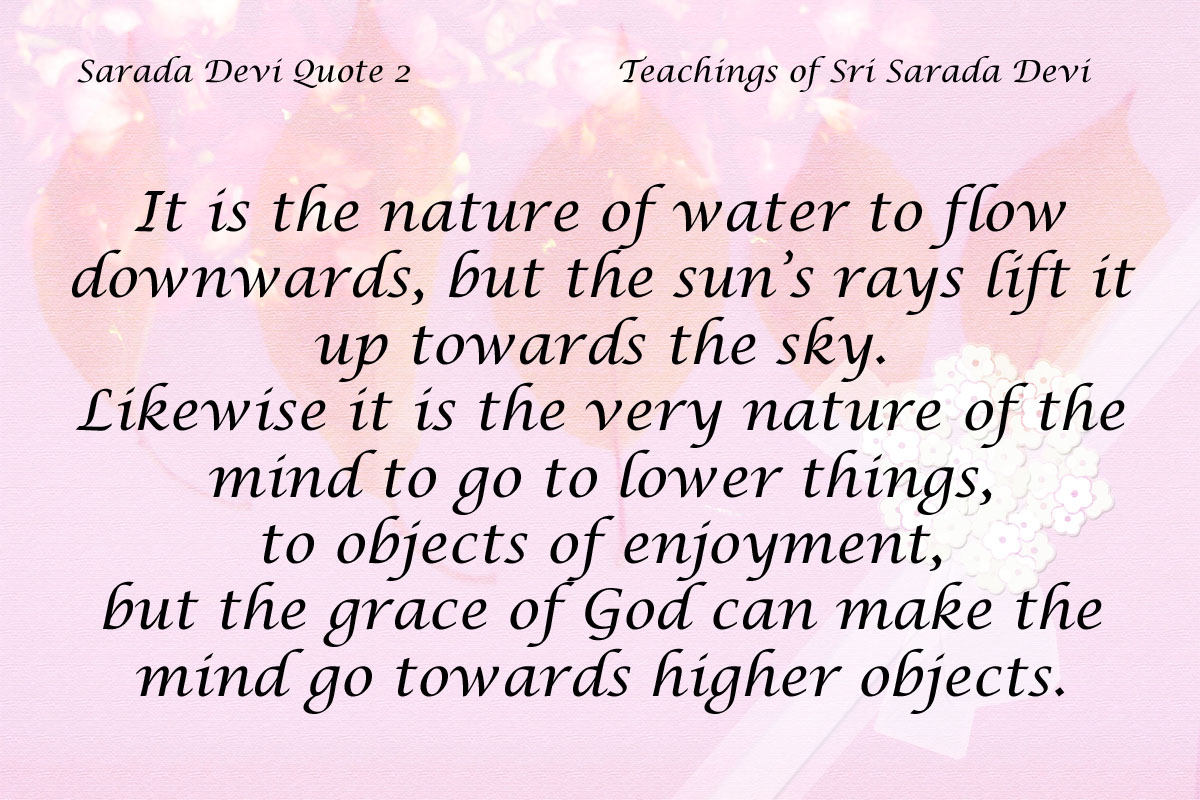 Sarada Devi Quote 2

Teachings of Sri Sarada Devi

It is the nature of water to flow downwards, but the sun’s rays lift it up towards the sky.
Likewise it is the very nature of the mind to go to lower things, to objects of enjoyment, but the grace of God can make the mind go towards higher objects.